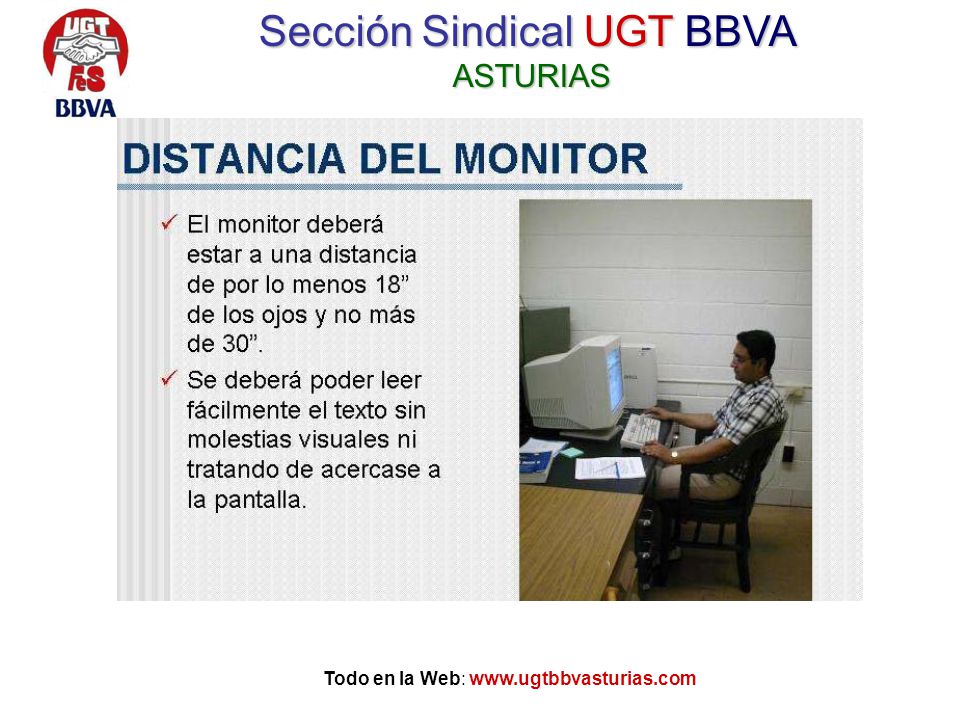 UGT
FeS
BBVA

Sección Sindical UGT BBVA
ASTURIAS

DISTANCIA DEL MONITOR

✓ El monitor deberá estar a una distancia de por lo menos 18” de los ojos y no más de 30”.

✓ Se deberá poder leer fácilmente el texto sin molestias visuales ni tratando de acercase a la pantalla.

Todo en la Web: www.ugtbbvasturias.com